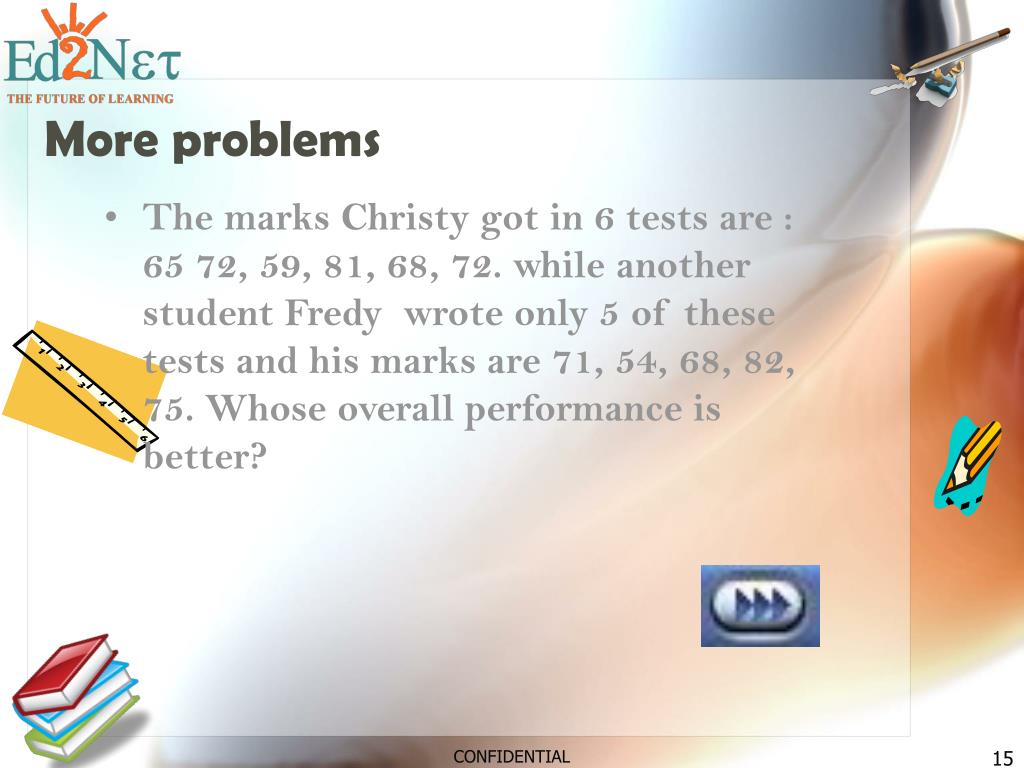 Ed2Nετ
THE FUTURE OF LEARNING

More problems

• The marks Christy got in 6 tests are : 65 72, 59, 81, 68, 72. while another student Fredy wrote only 5 of these tests and his marks are 71, 54, 68, 82, 75. Whose overall performance is better?

1 2 3 4 5 6

CONFIDENTIAL

15